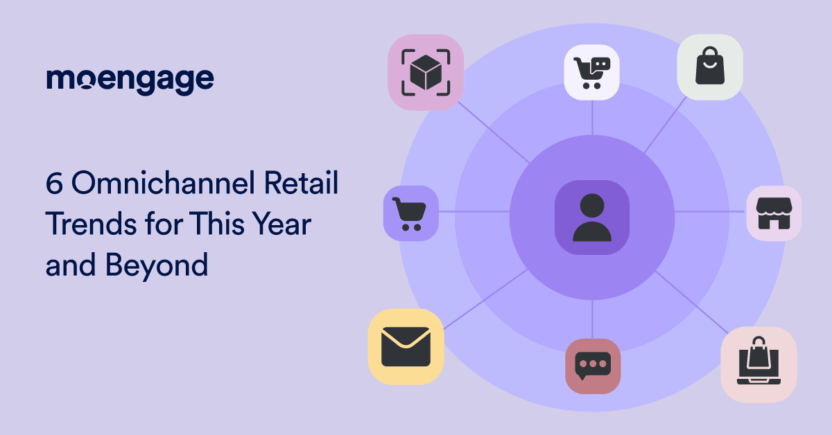 moengage

6 Omnichannel Retail Trends for This Year and Beyond